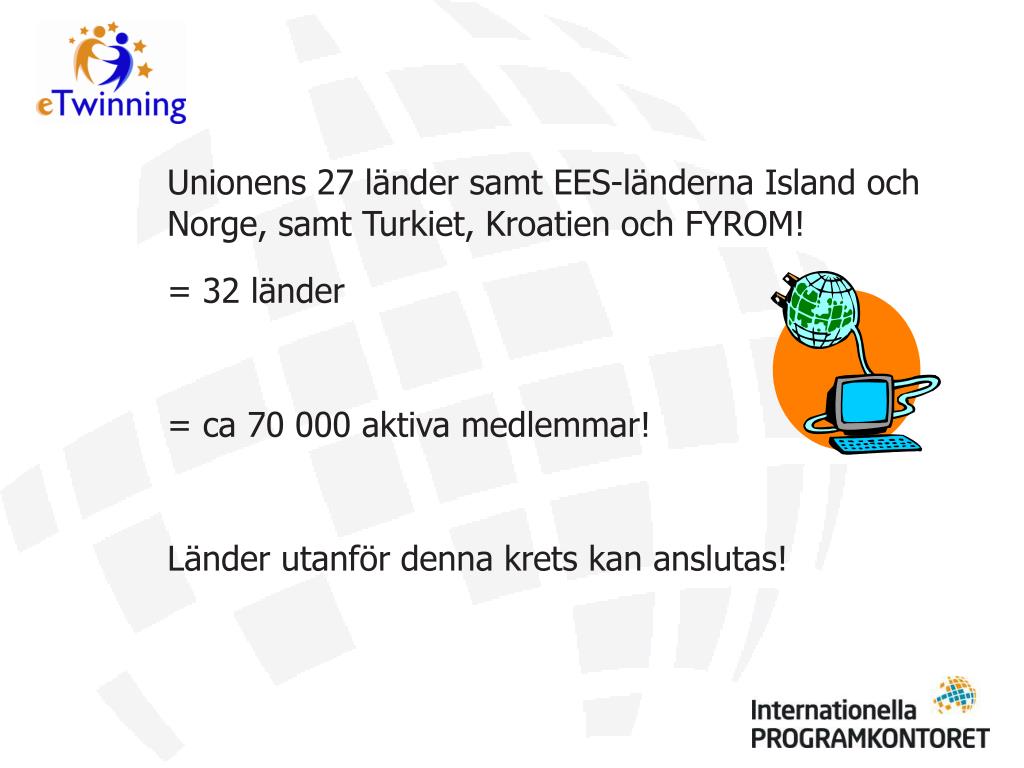 eTwinning

Unionens 27 länder samt EES-länderna Island och Norge, samt Turkiet, Kroatien och FYROM!

= 32 länder

= ca 70 000 aktiva medlemmar!

Länder utanför denna krets kan anslutas!

Internationella PROGRAMKONTORET